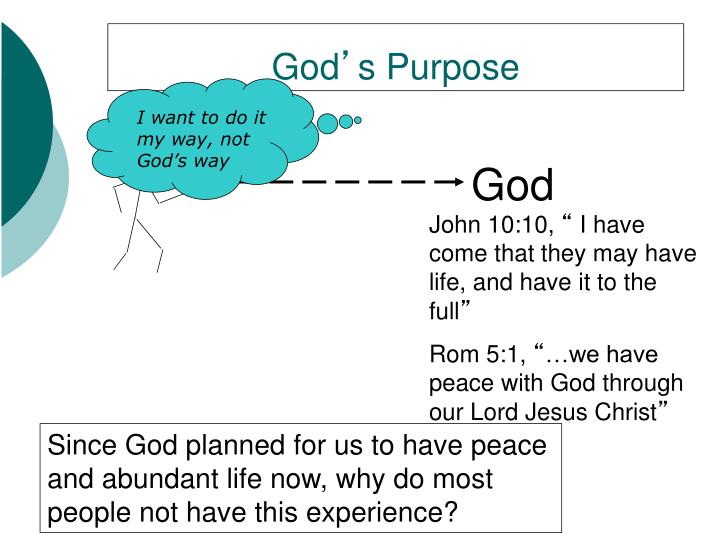 God’s Purpose

I want to do it my way, not God’s way

God

John 10:10, “ I have come that they may have life, and have it to the full”

Rom 5:1, “…we have peace with God through our Lord Jesus Christ”

Since God planned for us to have peace and abundant life now, why do most people not have this experience?